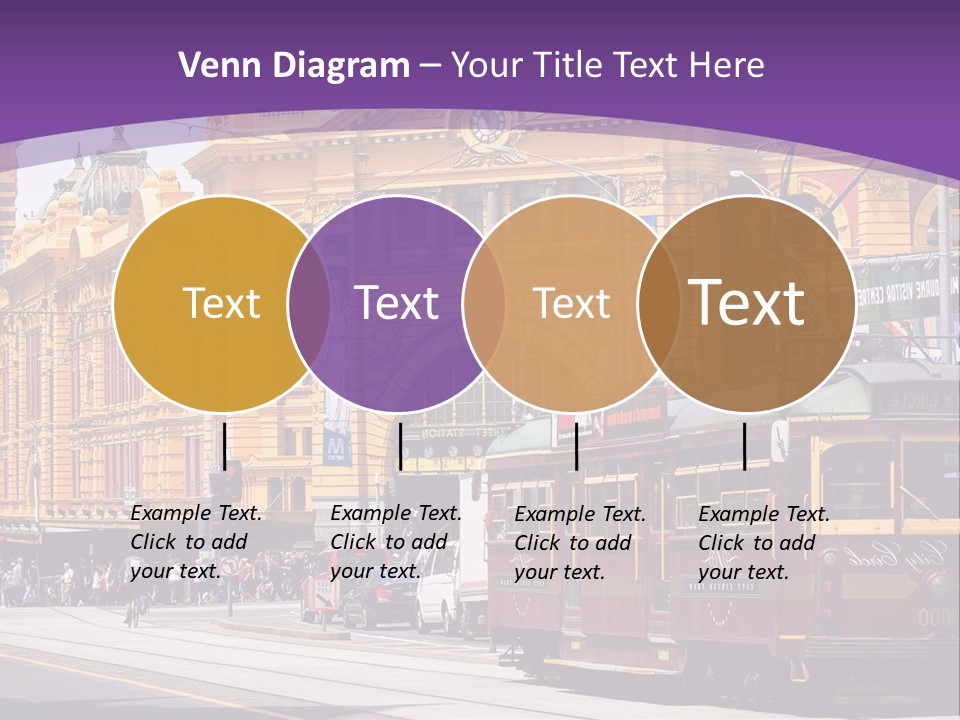 Venn Diagram – Your Title Text Here

Text

Text

Text

Text

Example Text. Click to add your text.

Example Text. Click to add your text.

Example Text. Click to add your text.

Example Text. Click to add your text.